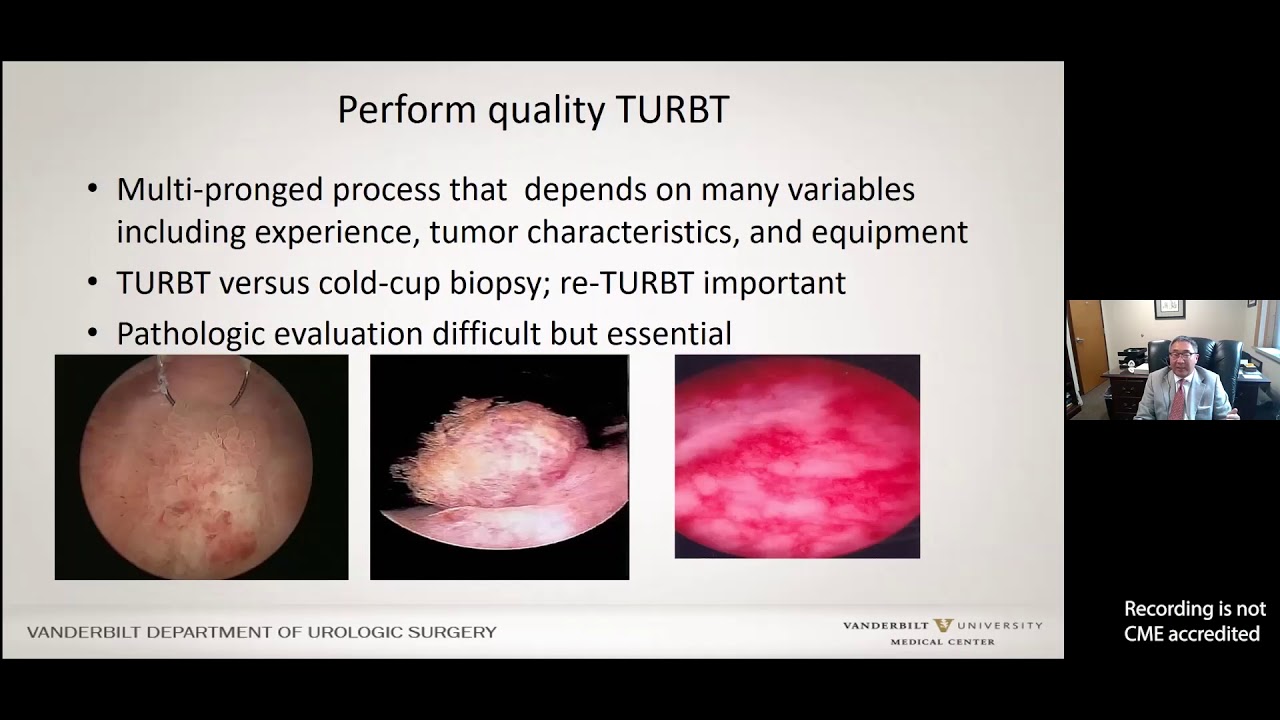 Perform quality TURBT

• Multi-pronged process that depends on many variables including experience, tumor characteristics, and equipment
• TURBT versus cold-cup biopsy; re-TURBT important
• Pathologic evaluation difficult but essential

VANDERBILT DEPARTMENT OF UROLOGIC SURGERY

VANDERBILT UNIVERSITY MEDICAL CENTER

Recording is not CME accredited